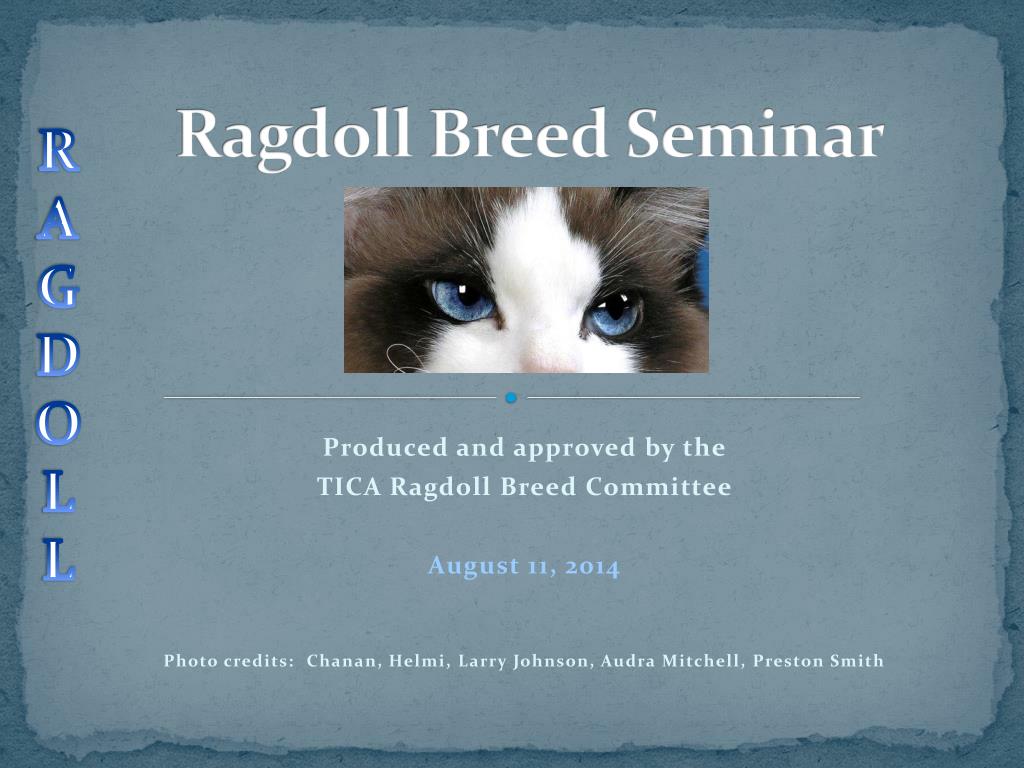 R
A
G
D
O
L
L

Ragdoll Breed Seminar

Produced and approved by the
TICA Ragdoll Breed Committee

August 11, 2014

Photo credits: Chanan, Helmi, Larry Johnson, Audra Mitchell, Preston Smith